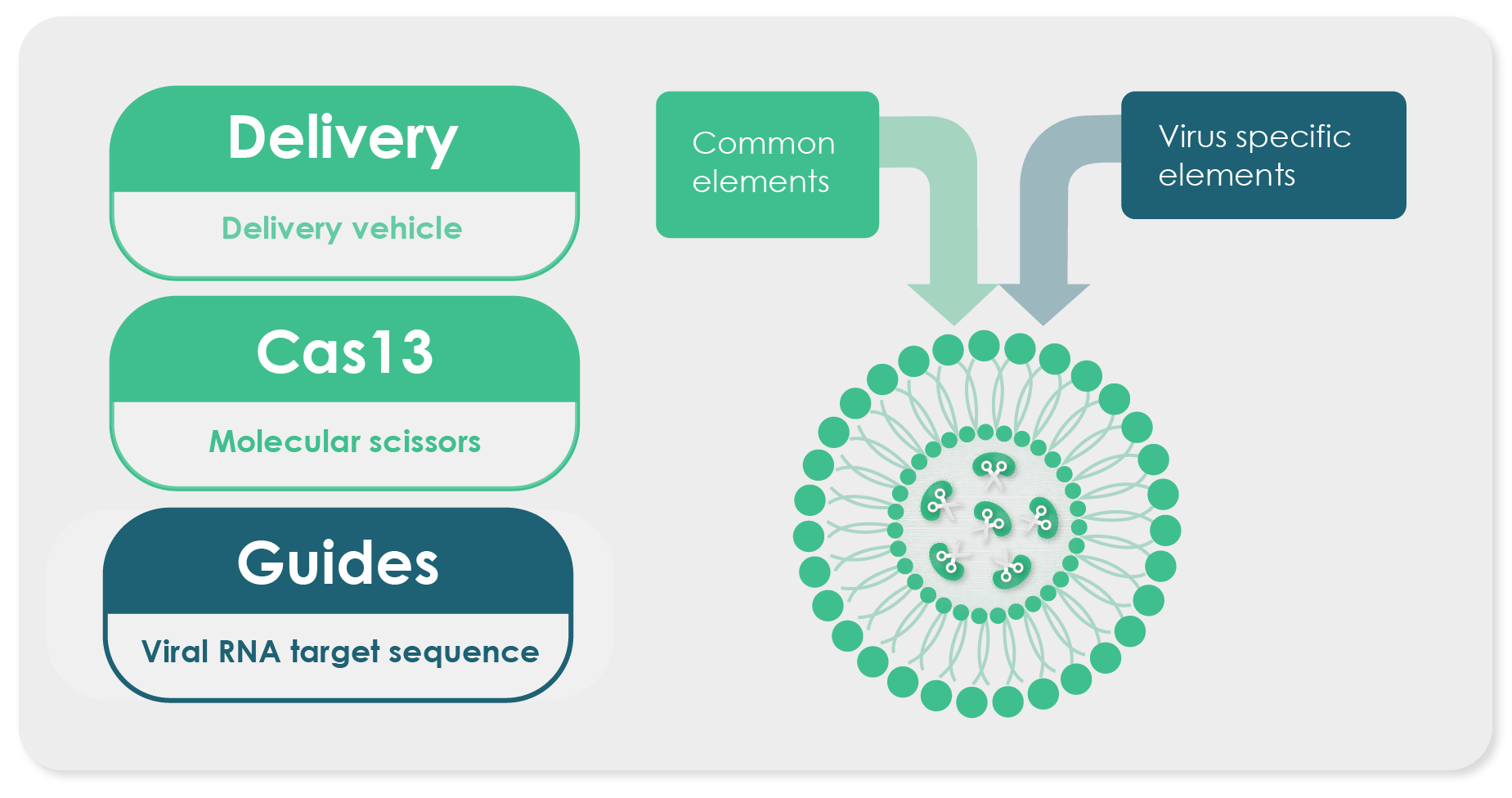 Delivery

Delivery vehicle

Cas13

Molecular scissors

Guides

Viral RNA target sequence

Common elements

Virus specific elements